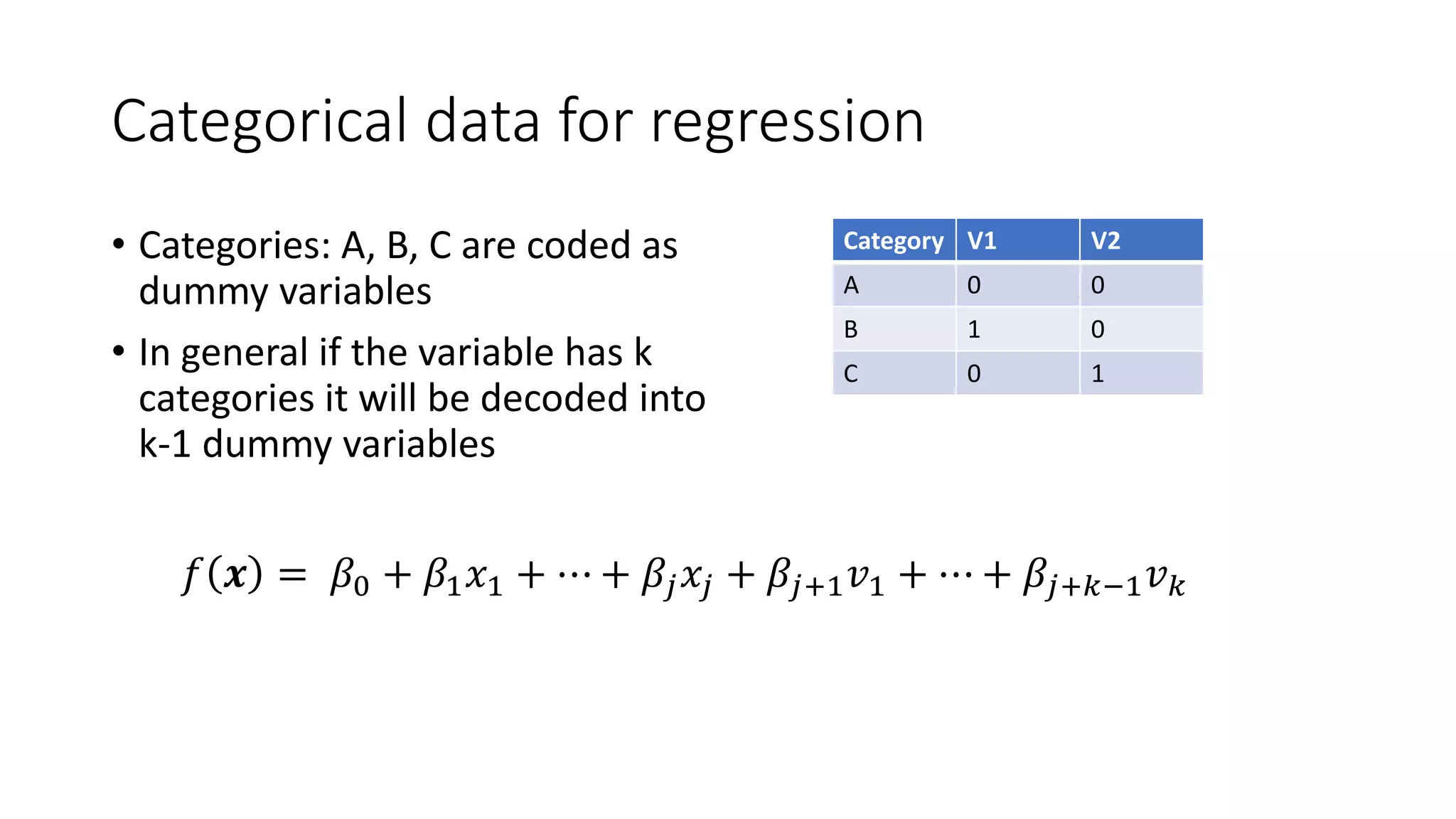 Categorical data for regression

• Categories: A, B, C are coded as dummy variables

• In general if the variable has k categories it will be decoded into k-1 dummy variables

| Category | V1 | V2 |
|---|---|---|
| A | 0 | 0 |
| B | 1 | 0 |
| C | 0 | 1 |

$f(\boldsymbol{x}) = \beta_0 + \beta_1 x_1 + \cdots + \beta_j x_j + \beta_{j+1} v_1 + \cdots + \beta_{j+k-1} v_k$